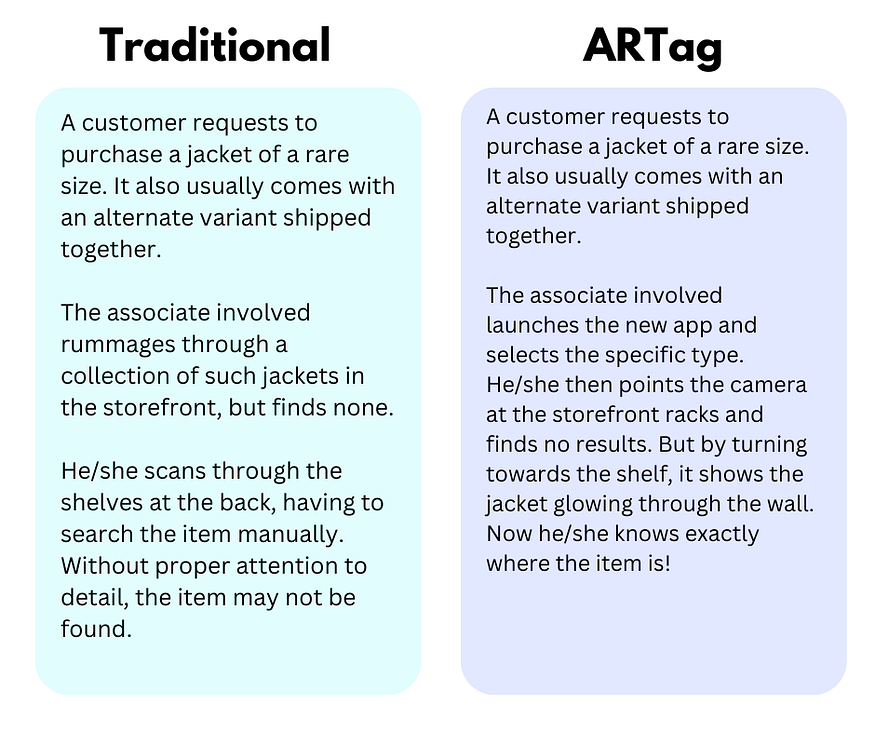 Traditional

A customer requests to purchase a jacket of a rare size. It also usually comes with an alternate variant shipped together.

The associate involved rummages through a collection of such jackets in the storefront, but finds none.

He/she scans through the shelves at the back, having to search the item manually. Without proper attention to detail, the item may not be found.

ARTag

A customer requests to purchase a jacket of a rare size. It also usually comes with an alternate variant shipped together.

The associate involved launches the new app and selects the specific type. He/she then points the camera at the storefront racks and finds no results. But by turning towards the shelf, it shows the jacket glowing through the wall. Now he/she knows exactly where the item is!